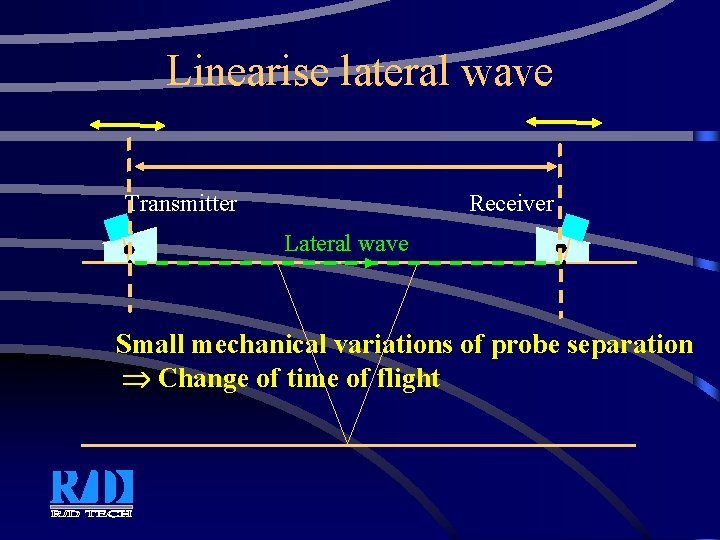 Linearise lateral wave

Transmitter

Receiver

Lateral wave

Small mechanical variations of probe separation
$\Rightarrow$ Change of time of flight

R/D

R/D TECH